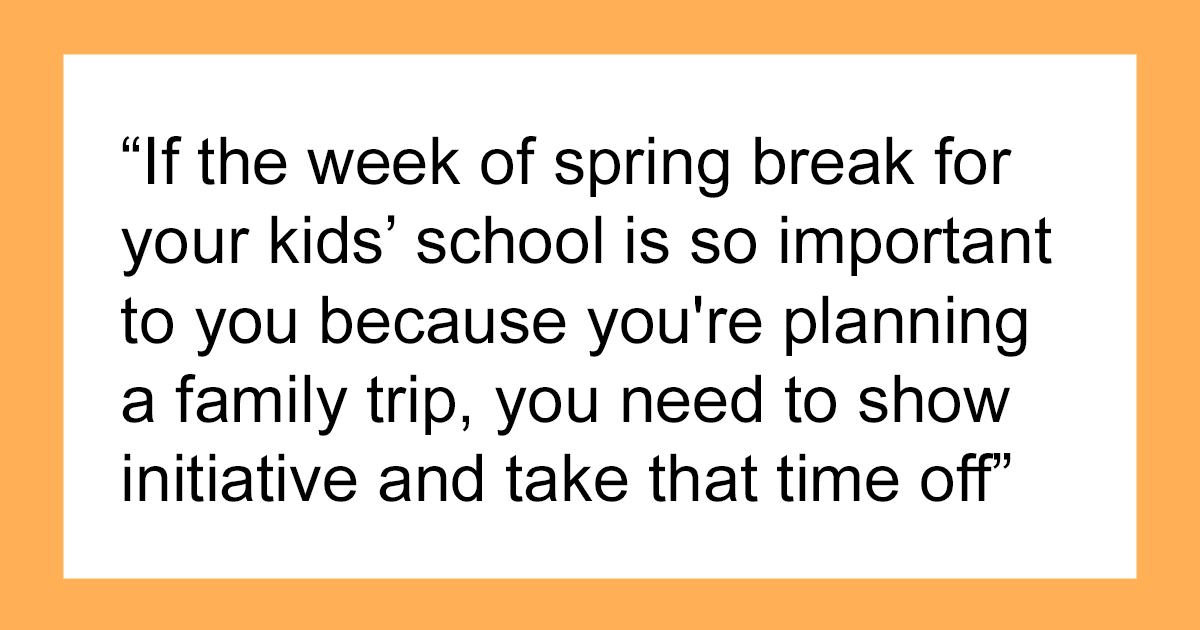 “If the week of spring break for your kids’ school is so important to you because you're planning a family trip, you need to show initiative and take that time off”